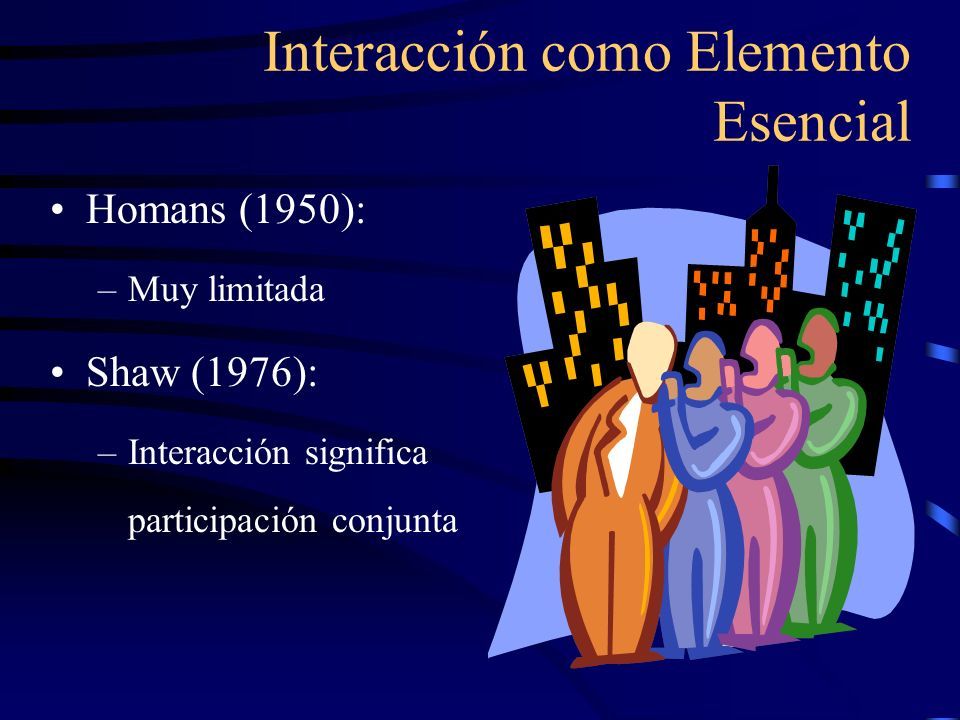 Interacción como Elemento Esencial

• Homans (1950):

– Muy limitada

• Shaw (1976):

– Interacción significa participación conjunta